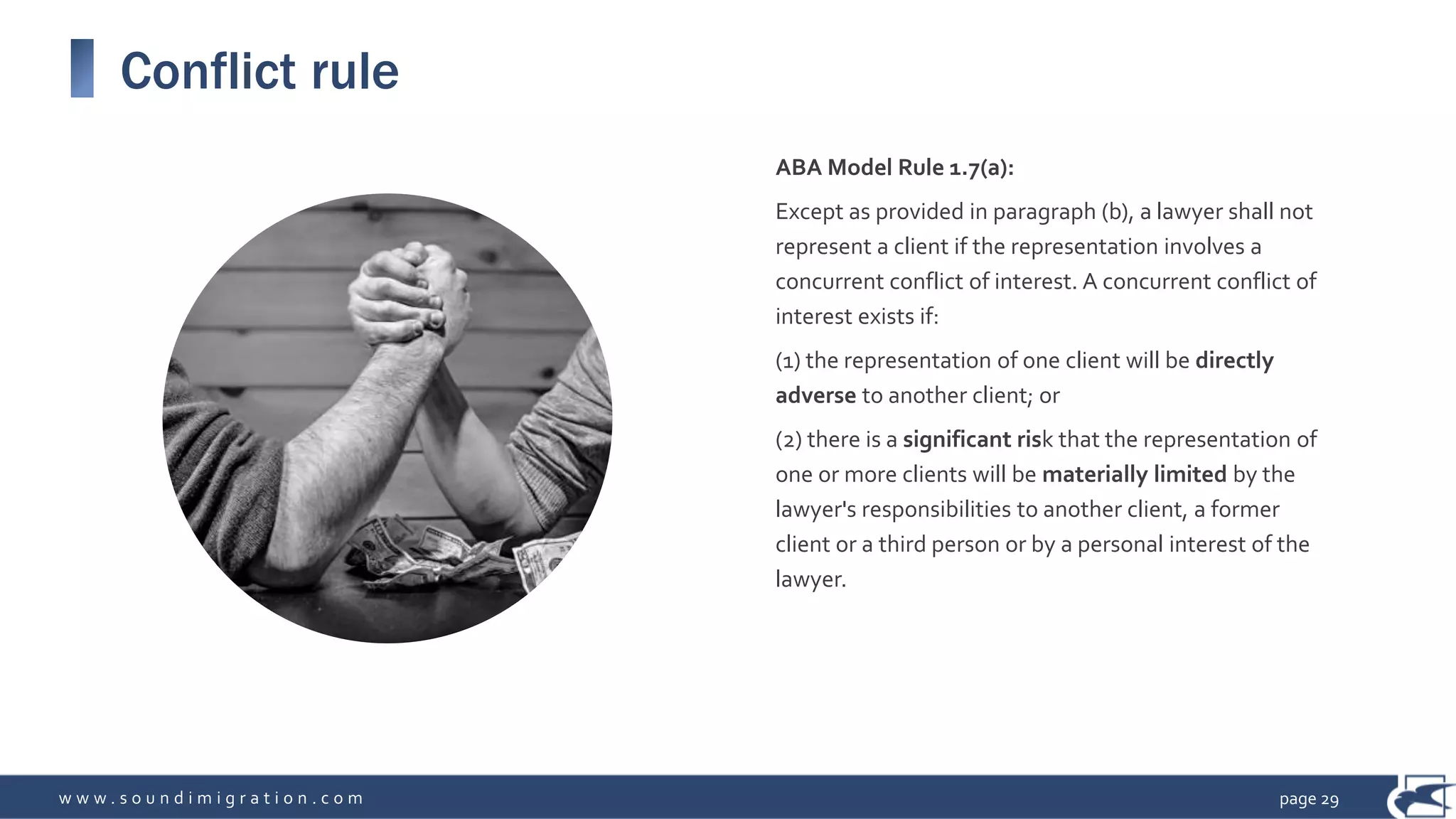 Conflict rule

ABA Model Rule 1.7(a):

Except as provided in paragraph (b), a lawyer shall not represent a client if the representation involves a concurrent conflict of interest. A concurrent conflict of interest exists if:

(1) the representation of one client will be directly adverse to another client; or

(2) there is a significant risk that the representation of one or more clients will be materially limited by the lawyer's responsibilities to another client, a former client or a third person or by a personal interest of the lawyer.

www.soundimigration.com

page 29